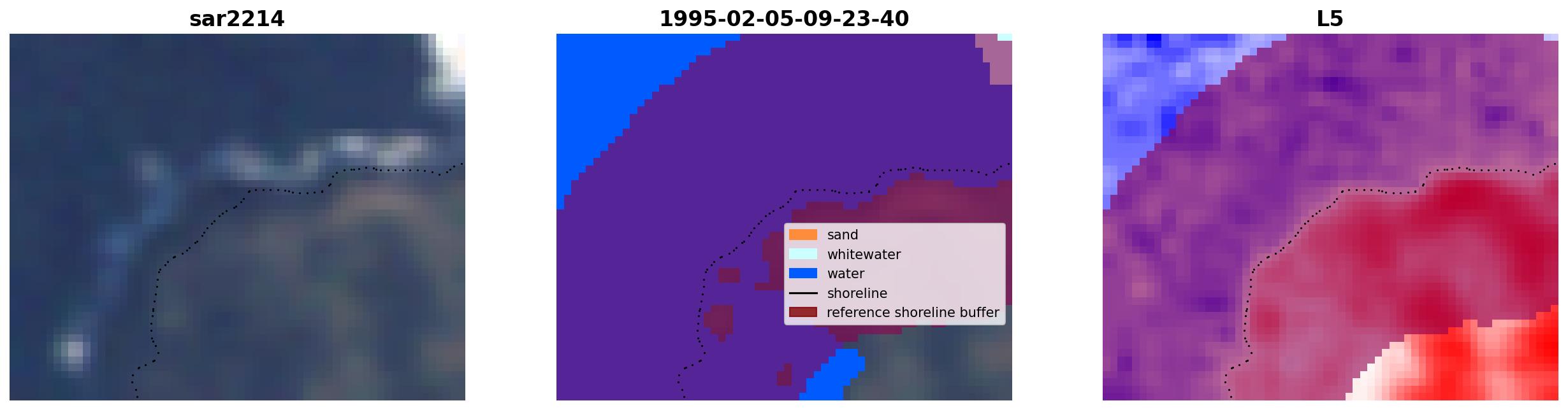 sar2214

1995-02-05-09-23-40

sand
whitewater
water
shoreline
reference shoreline buffer

L5